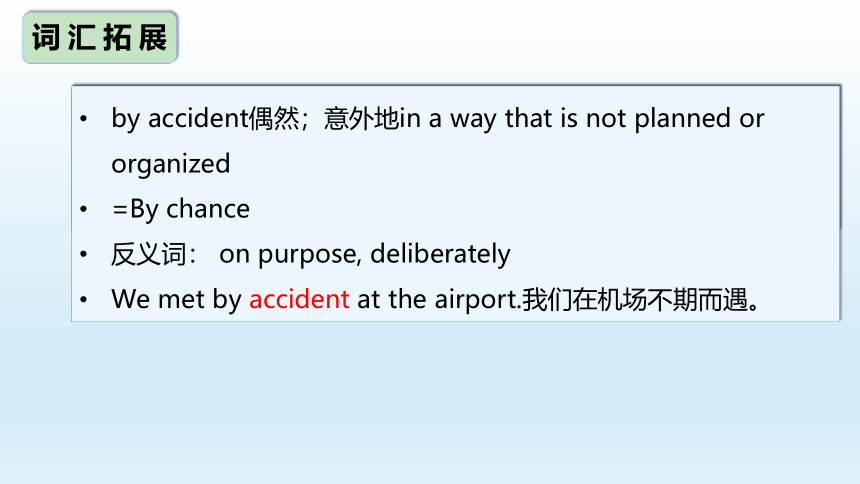 词汇拓展

• by accident偶然；意外地in a way that is not planned or organized
• =By chance
• 反义词： on purpose, deliberately
• We met by accident at the airport.我们在机场不期而遇。